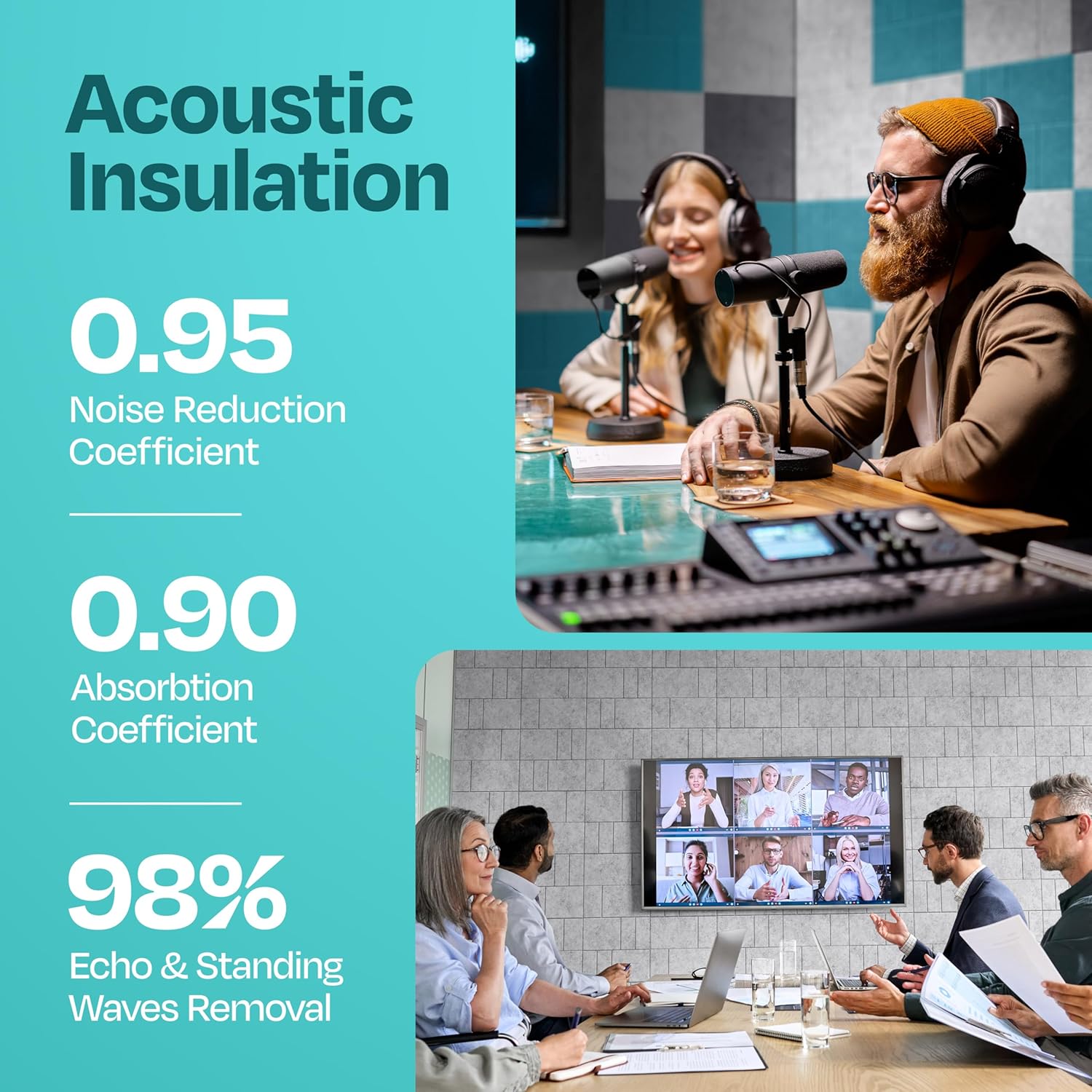 Acoustic Insulation

0.95
Noise Reduction Coefficient

0.90
Absorbtion Coefficient

98%
Echo & Standing Waves Removal